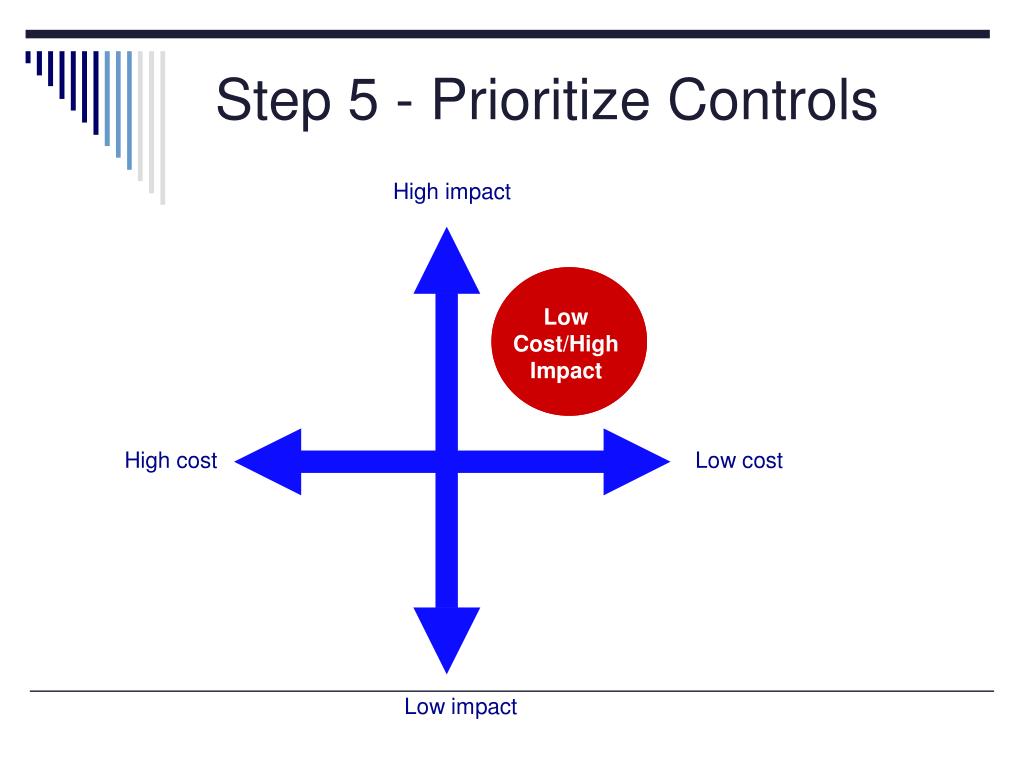 Step 5 - Prioritize Controls

High impact

Low Cost/High Impact

High cost

Low cost

Low impact